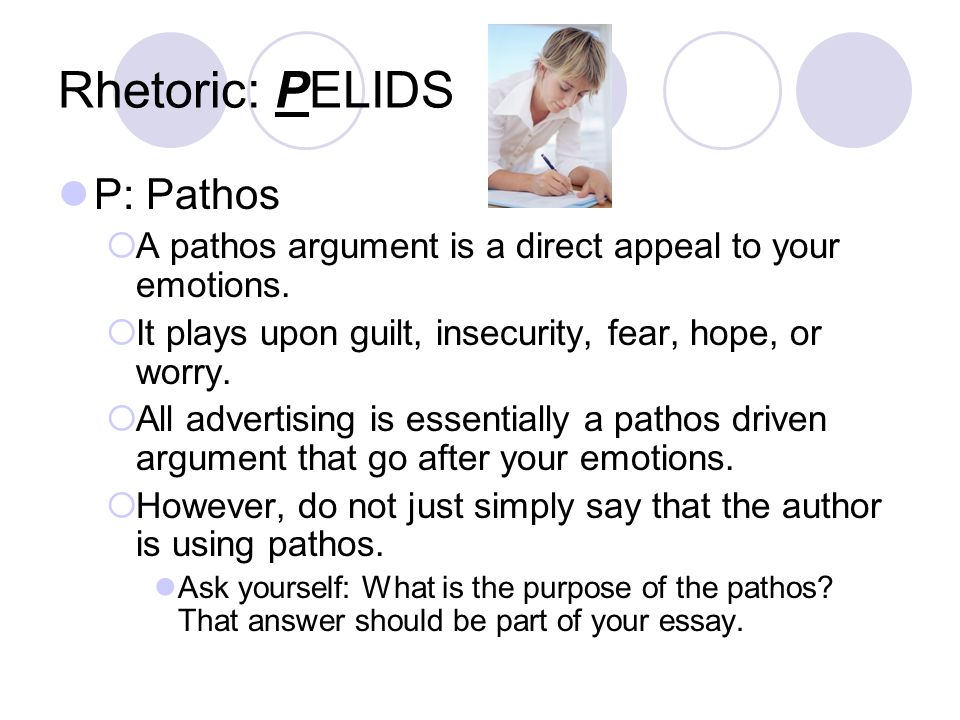 Rhetoric: PELIDS

P: Pathos

A pathos argument is a direct appeal to your emotions.

It plays upon guilt, insecurity, fear, hope, or worry.

All advertising is essentially a pathos driven argument that go after your emotions.

However, do not just simply say that the author is using pathos.

Ask yourself: What is the purpose of the pathos? That answer should be part of your essay.